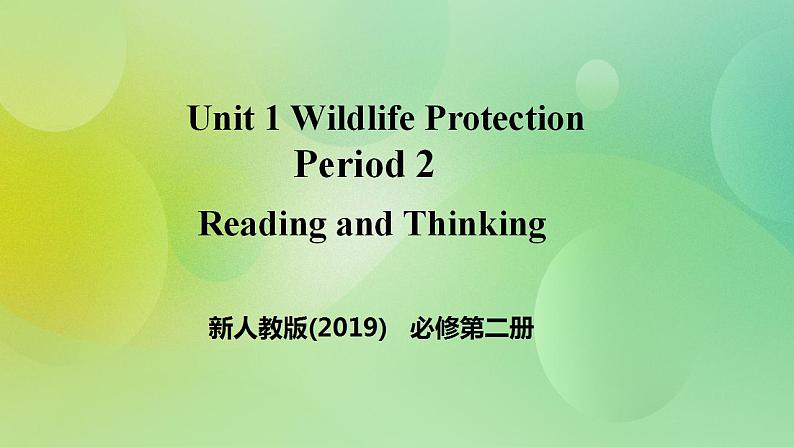 Unit 1 Wildlife Protection
Period 2

Reading and Thinking

新人教版(2019)　必修第二册